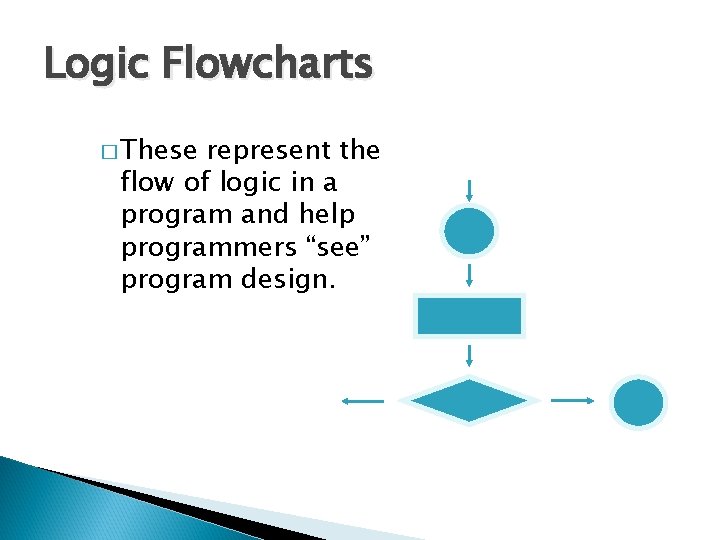 Logic Flowcharts

□ These represent the flow of logic in a program and help programmers “see” program design.